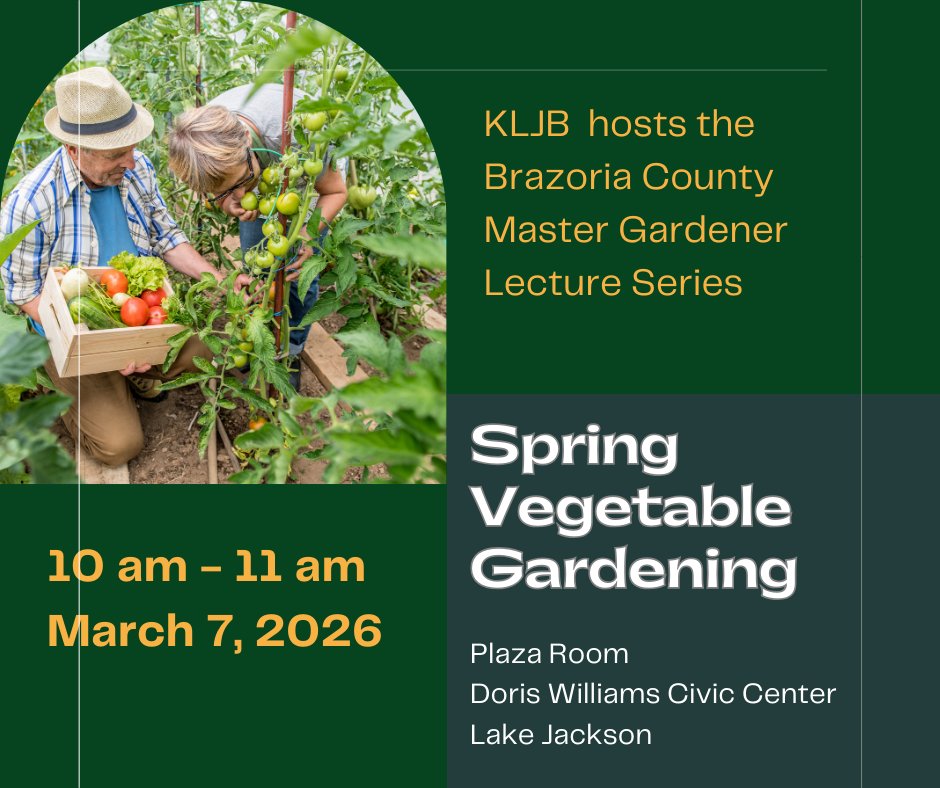 KLJB hosts the Brazoria County Master Gardener Lecture Series

Spring Vegetable Gardening

10 am – 11 am
March 7, 2026

Plaza Room
Doris Williams Civic Center
Lake Jackson